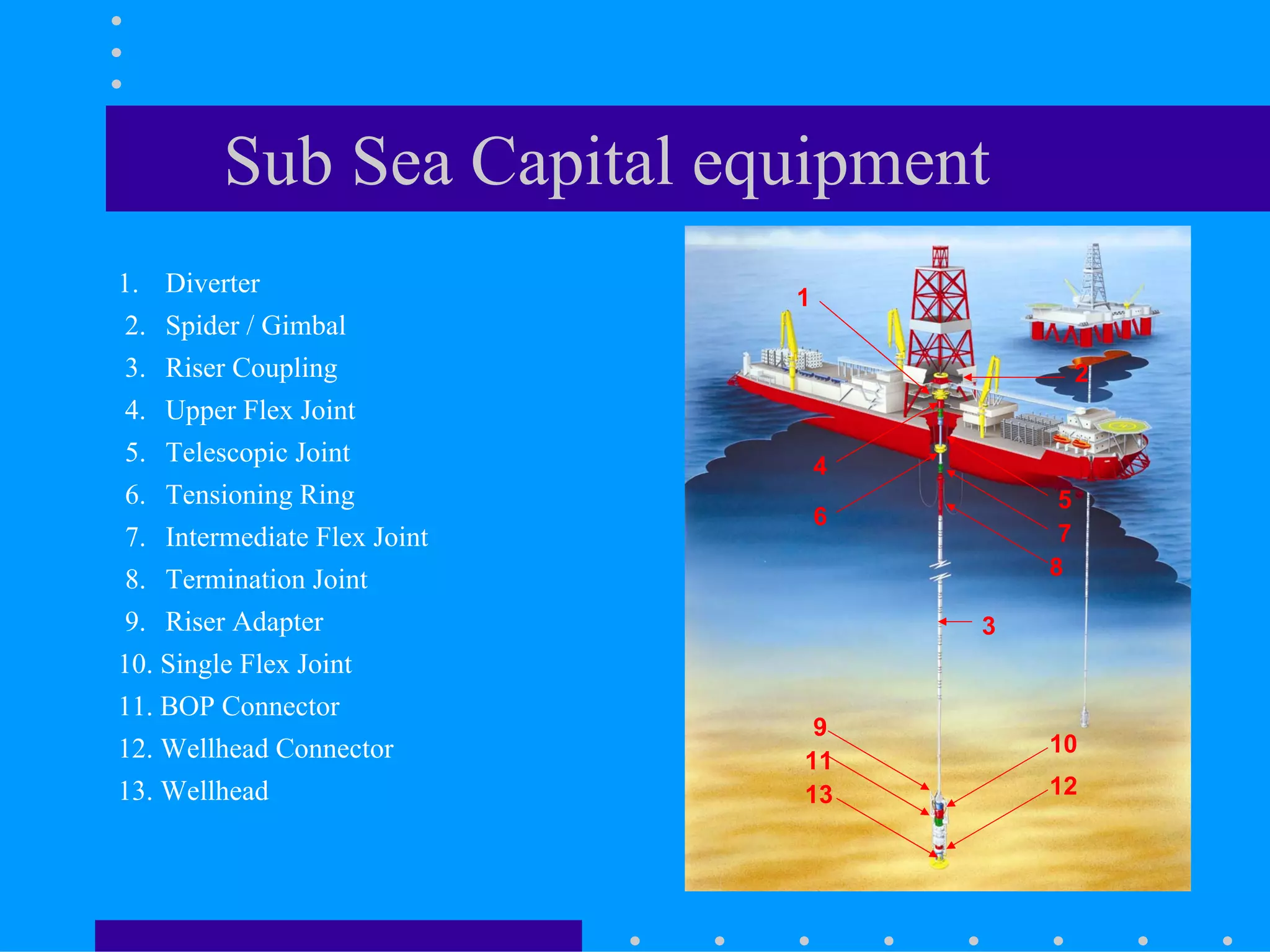 Sub Sea Capital equipment

1. Diverter
2. Spider / Gimbal
3. Riser Coupling
4. Upper Flex Joint
5. Telescopic Joint
6. Tensioning Ring
7. Intermediate Flex Joint
8. Termination Joint
9. Riser Adapter
10. Single Flex Joint
11. BOP Connector
12. Wellhead Connector
13. Wellhead

1
2
4
5
6
7
8
3
9
10
11
12
13